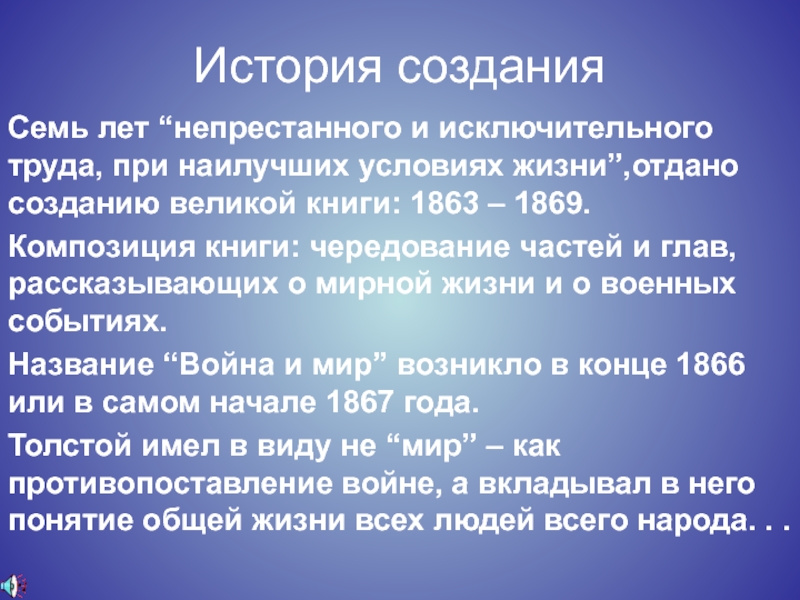 История создания

Семь лет “непрестанного и исключительного труда, при наилучших условиях жизни”,отдано созданию великой книги: 1863 – 1869.

Композиция книги: чередование частей и глав, рассказывающих о мирной жизни и о военных событиях.

Название “Война и мир” возникло в конце 1866 или в самом начале 1867 года.

Толстой имел в виду не “мир” – как противопоставление войне, а вкладывал в него понятие общей жизни всех людей всего народа. . .